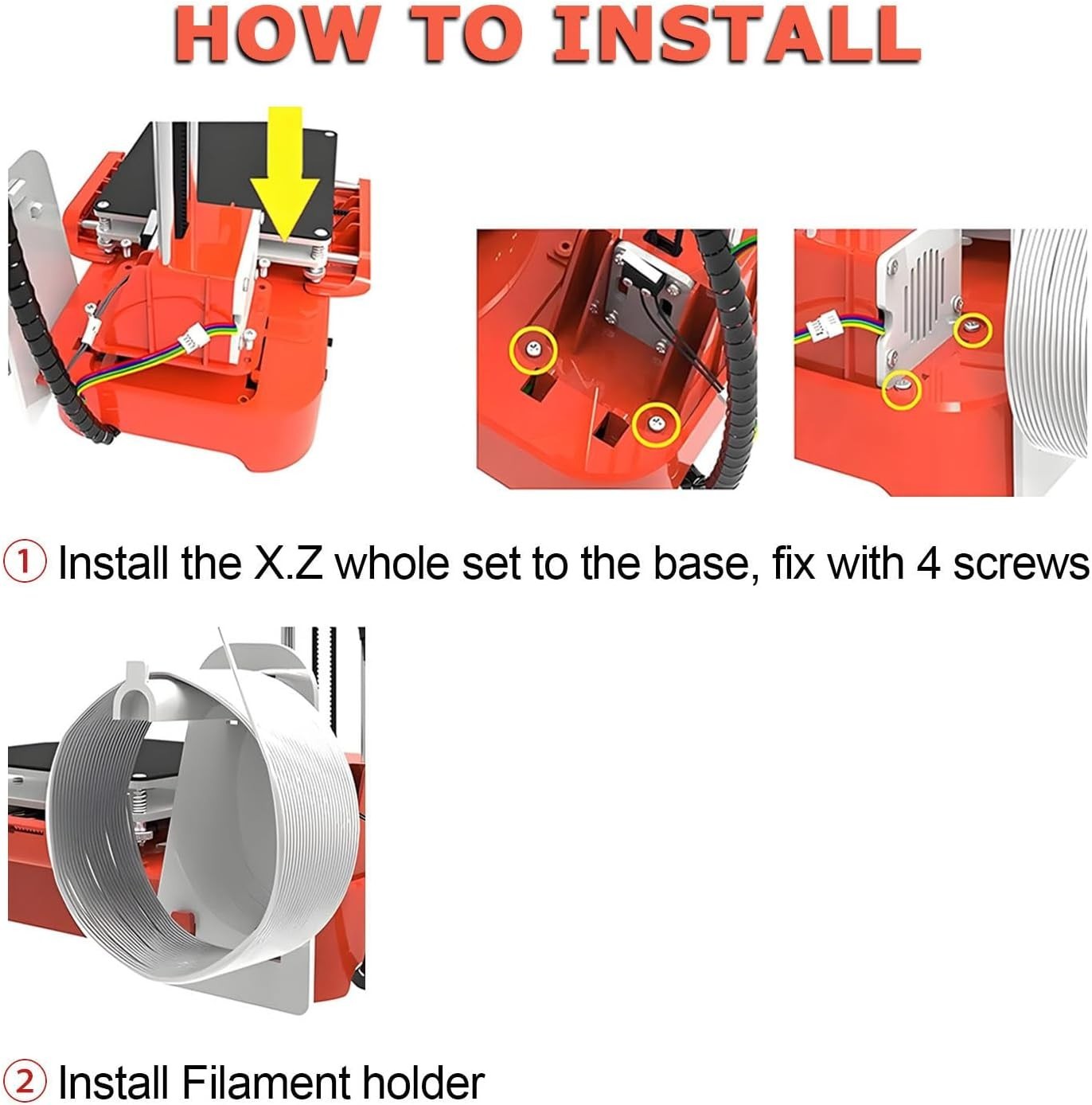 HOW TO INSTALL

① Install the X.Z whole set to the base, fix with 4 screws

② Install Filament holder